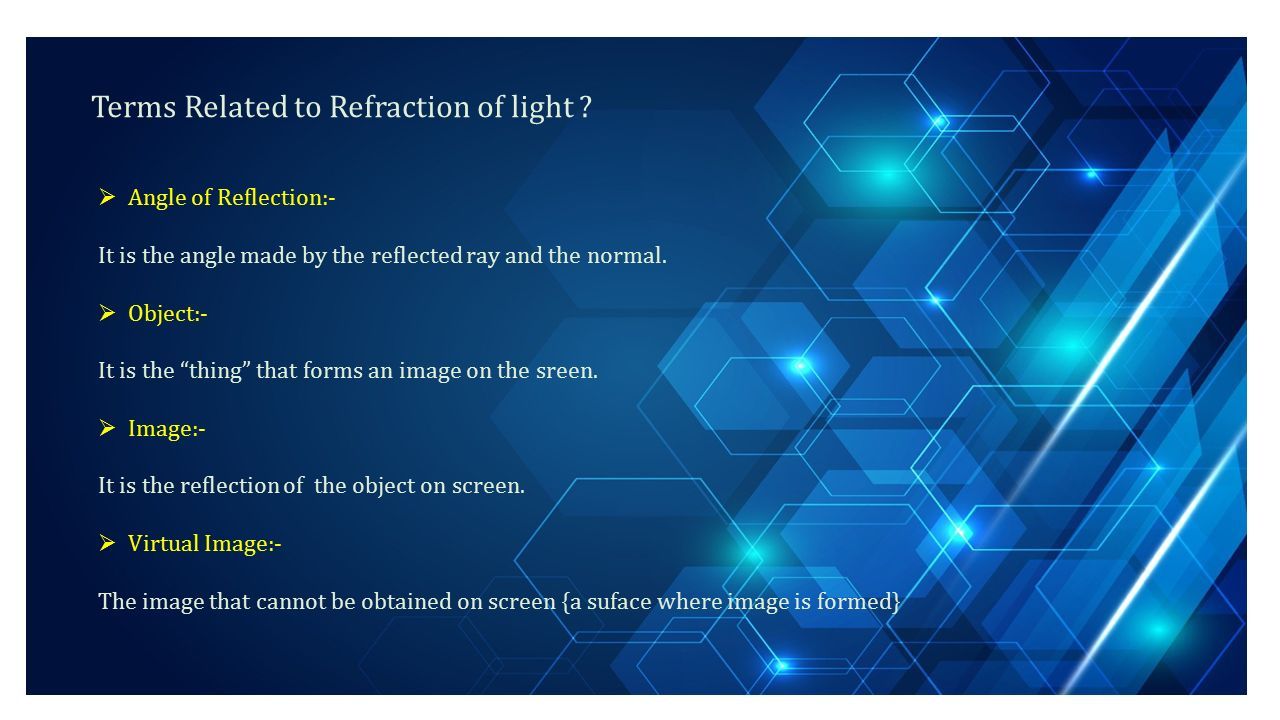 Terms Related to Refraction of light ?

➢ Angle of Reflection:-

It is the angle made by the reflected ray and the normal.

➢ Object:-

It is the “thing” that forms an image on the sreen.

➢ Image:-

It is the reflection of the object on screen.

➢ Virtual Image:-

The image that cannot be obtained on screen {a suface where image is formed}